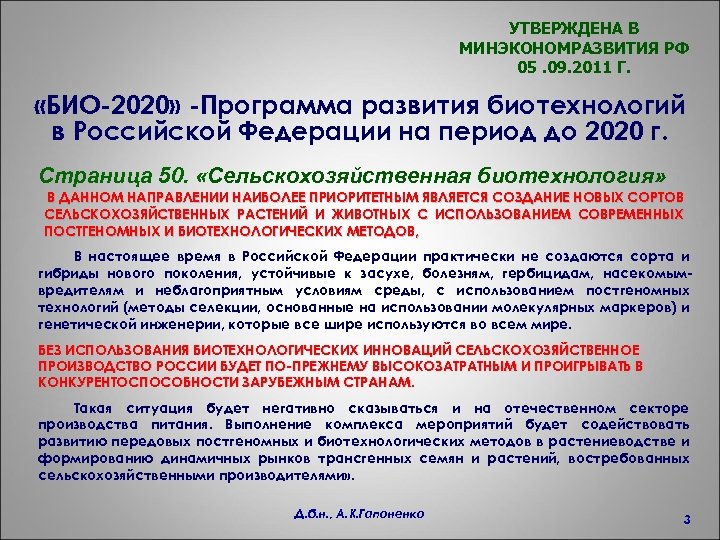 УТВЕРЖДЕНА В МИНЭКОНОМРАЗВИТИЯ РФ 05 .09.2011 Г.

«БИО-2020» -Программа развития биотехнологий в Российской Федерации на период до 2020 г.

Страница 50. «Сельскохозяйственная биотехнология»

В ДАННОМ НАПРАВЛЕНИИ НАИБОЛЕЕ ПРИОРИТЕТНЫМ ЯВЛЯЕТСЯ СОЗДАНИЕ НОВЫХ СОРТОВ СЕЛЬСКОХОЗЯЙСТВЕННЫХ РАСТЕНИЙ И ЖИВОТНЫХ С ИСПОЛЬЗОВАНИЕМ СОВРЕМЕННЫХ ПОСТГЕНОМНЫХ И БИОТЕХНОЛОГИЧЕСКИХ МЕТОДОВ,

В настоящее время в Российской Федерации практически не создаются сорта и гибриды нового поколения, устойчивые к засухе, болезням, гербицидам, насекомым-вредителям и неблагоприятным условиям среды, с использованием постгеномных технологий (методы селекции, основанные на использовании молекулярных маркеров) и генетической инженерии, которые все шире используются во всем мире.

БЕЗ ИСПОЛЬЗОВАНИЯ БИОТЕХНОЛОГИЧЕСКИХ ИННОВАЦИЙ СЕЛЬСКОХОЗЯЙСТВЕННОЕ ПРОИЗВОДСТВО РОССИИ БУДЕТ ПО-ПРЕЖНЕМУ ВЫСОКОЗАТРАТНЫМ И ПРОИГРЫВАТЬ В КОНКУРЕНТОСПОСОБНОСТИ ЗАРУБЕЖНЫМ СТРАНАМ.

Такая ситуация будет негативно сказываться и на отечественном секторе производства питания. Выполнение комплекса мероприятий будет содействовать развитию передовых постгеномных и биотехнологических методов в растениеводстве и формированию динамичных рынков трансгенных семян и растений, востребованных сельскохозяйственными производителями».

Д.б.н., А.К.Гапоненко

3